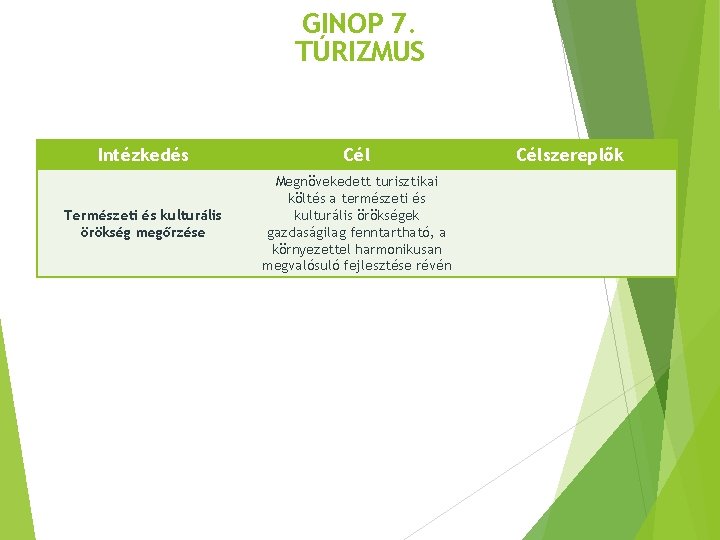 GINOP 7.
TÚRIZMUS

| Intézkedés | Cél | Célszereplők |
|---|---|---|
| Természeti és kulturális örökség megőrzése | Megnövekedett turisztikai költés a természeti és kulturális örökségek gazdaságilag fenntartható, a környezettel harmonikusan megvalósuló fejlesztése révén | |